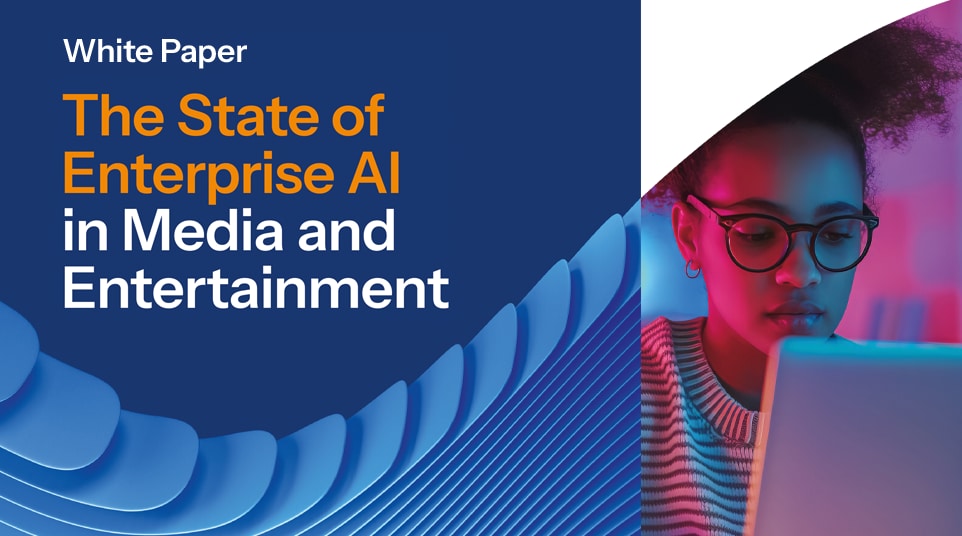 White Paper

The State of Enterprise AI in Media and Entertainment